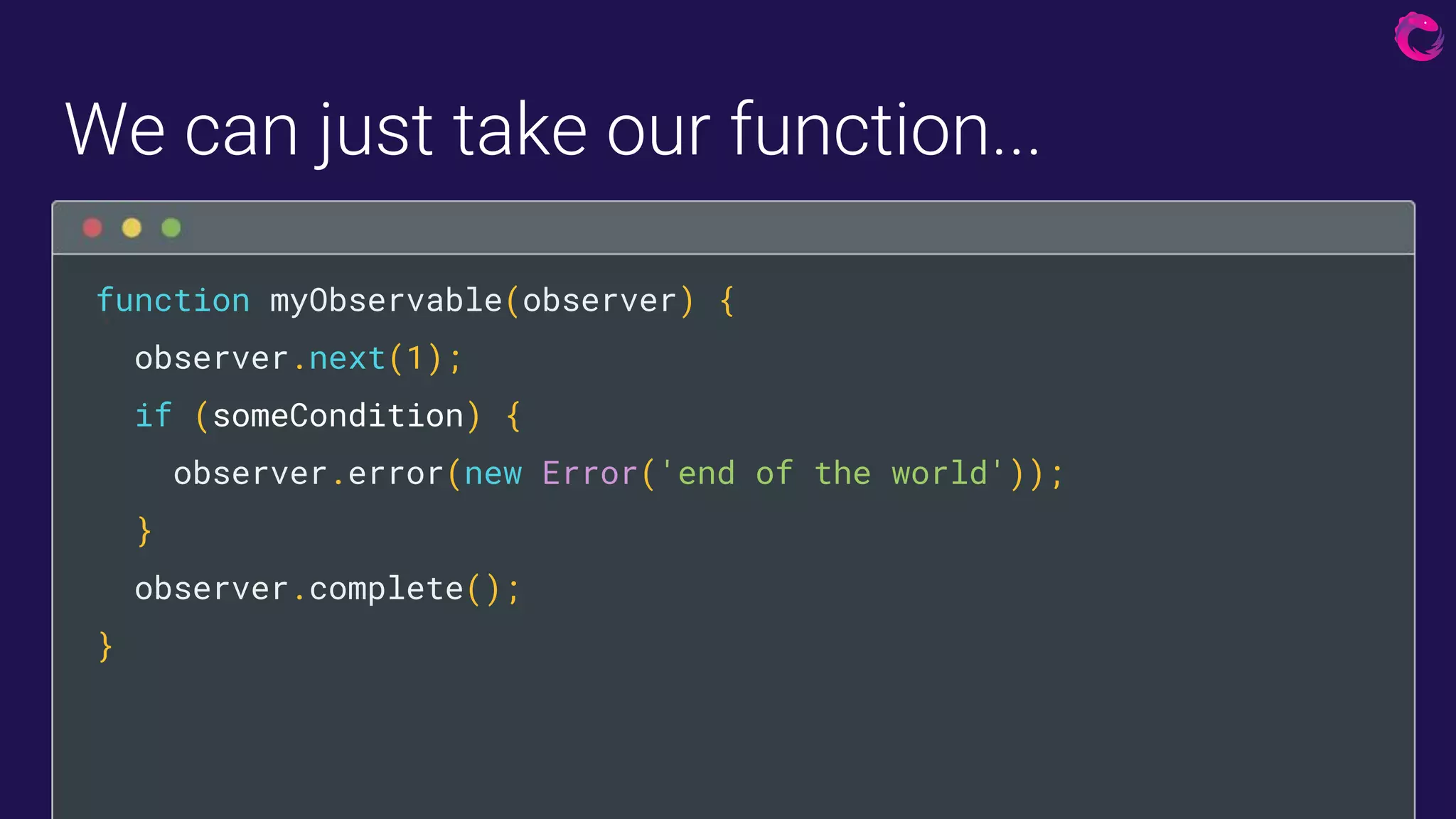 We can just take our function...

function myObservable(observer) {
  observer.next(1);
  if (someCondition) {
    observer.error(new Error('end of the world'));
  }
  observer.complete();
}